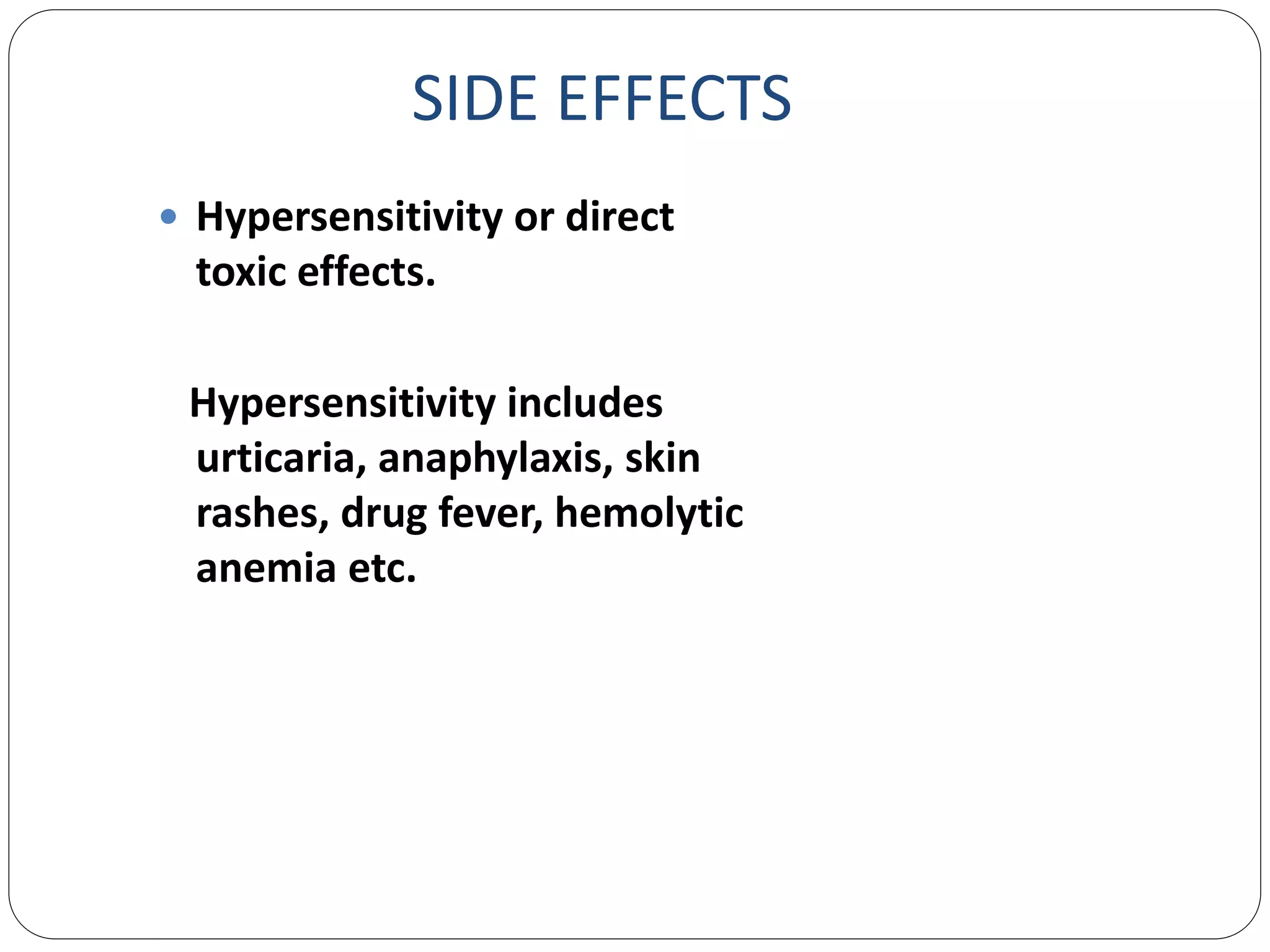 SIDE EFFECTS

• Hypersensitivity or direct toxic effects.

Hypersensitivity includes urticaria, anaphylaxis, skin rashes, drug fever, hemolytic anemia etc.